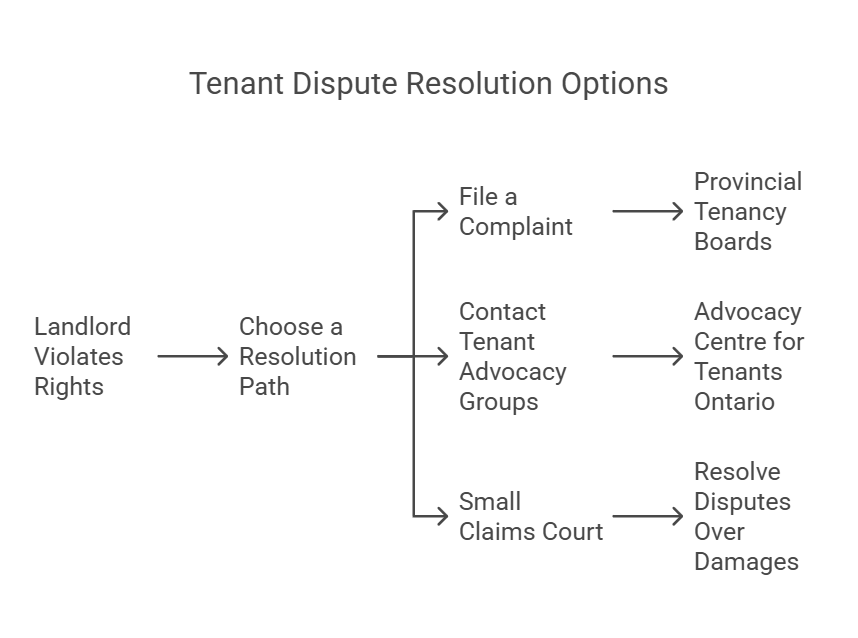 Tenant Dispute Resolution Options

Landlord Violates Rights

Choose a Resolution Path

File a Complaint

Provincial Tenancy Boards

Contact Tenant Advocacy Groups

Advocacy Centre for Tenants Ontario

Small Claims Court

Resolve Disputes Over Damages